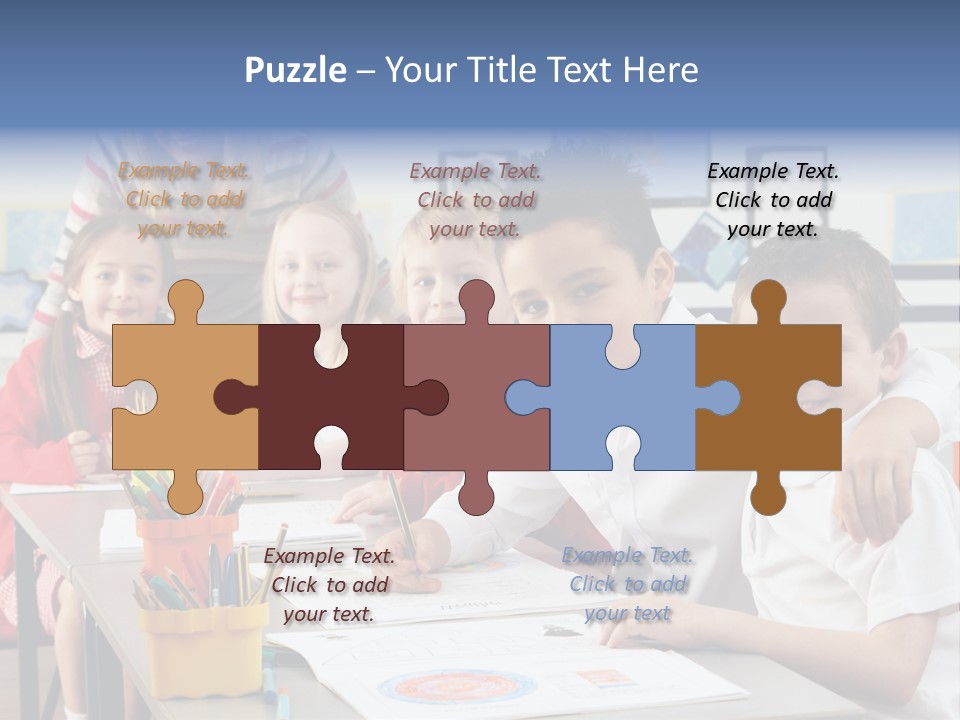 Puzzle – Your Title Text Here

Example Text. Click to add your text.

Example Text. Click to add your text.

Example Text. Click to add your text.

Example Text. Click to add your text.

Example Text. Click to add your text